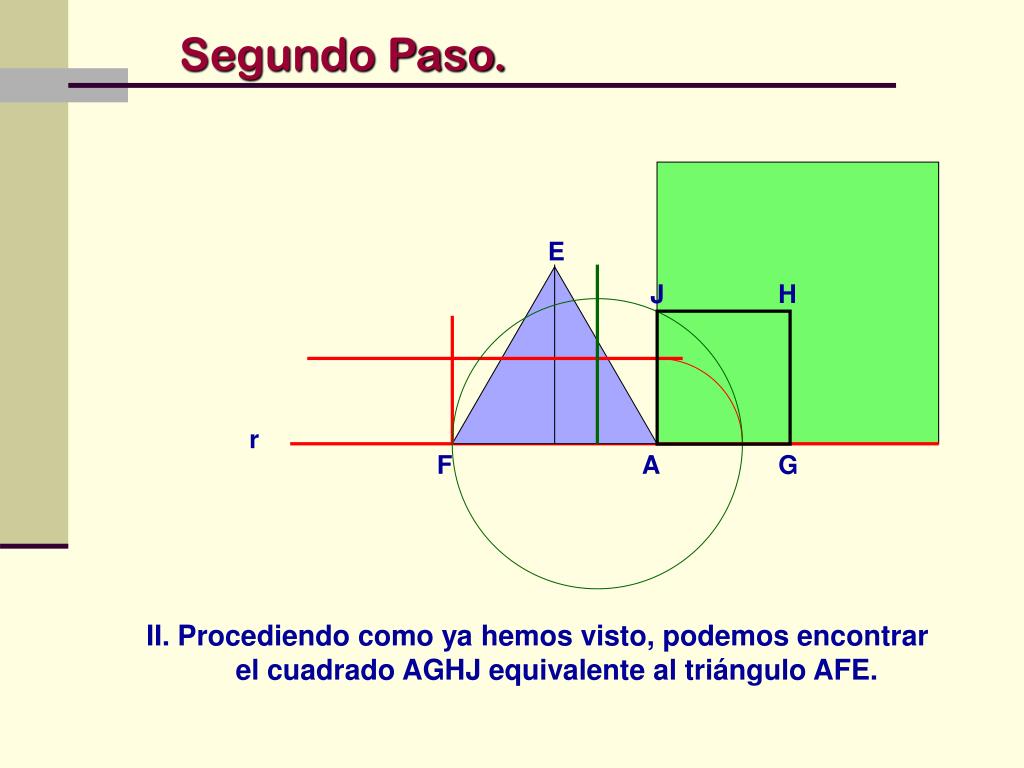 Segundo Paso.

E

J

H

r

F

A

G

II. Procediendo como ya hemos visto, podemos encontrar el cuadrado AGHJ equivalente al triángulo AFE.